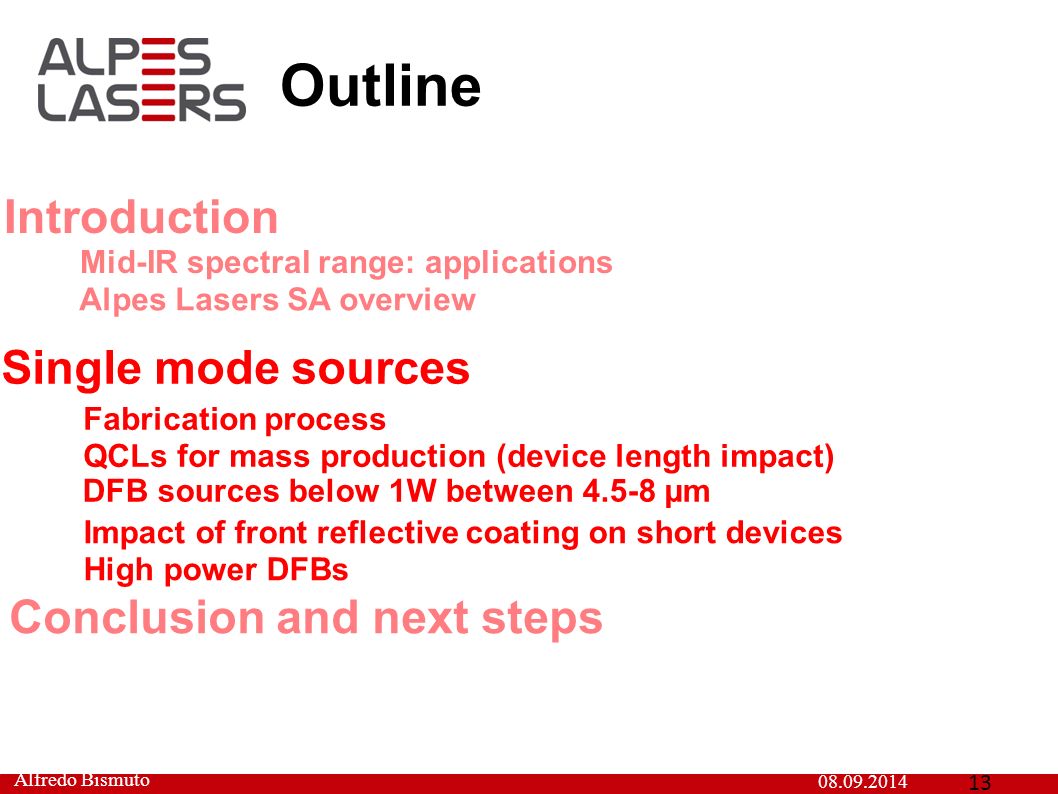 ALPES LASERS

Outline

Introduction

Mid-IR spectral range: applications

Alpes Lasers SA overview

Single mode sources

Fabrication process

QCLs for mass production (device length impact)

DFB sources below 1W between 4.5-8 µm

Impact of front reflective coating on short devices

High power DFBs

Conclusion and next steps

Alfredo Bismuto 08.09.2014 13